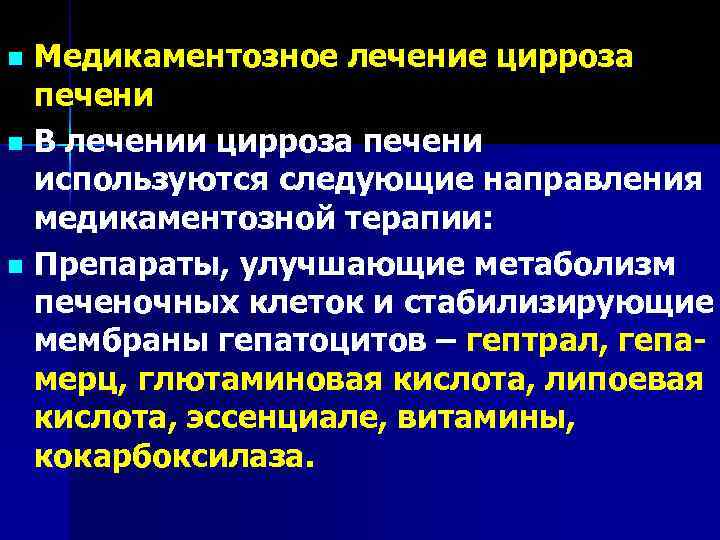 Медикаментозное лечение цирроза печени

В лечении цирроза печени используются следующие направления медикаментозной терапии:

Препараты, улучшающие метаболизм печеночных клеток и стабилизирующие мембраны гепатоцитов – гептрал, гепа-мерц, глютаминовая кислота, липоевая кислота, эссенциале, витамины, кокарбоксилаза.